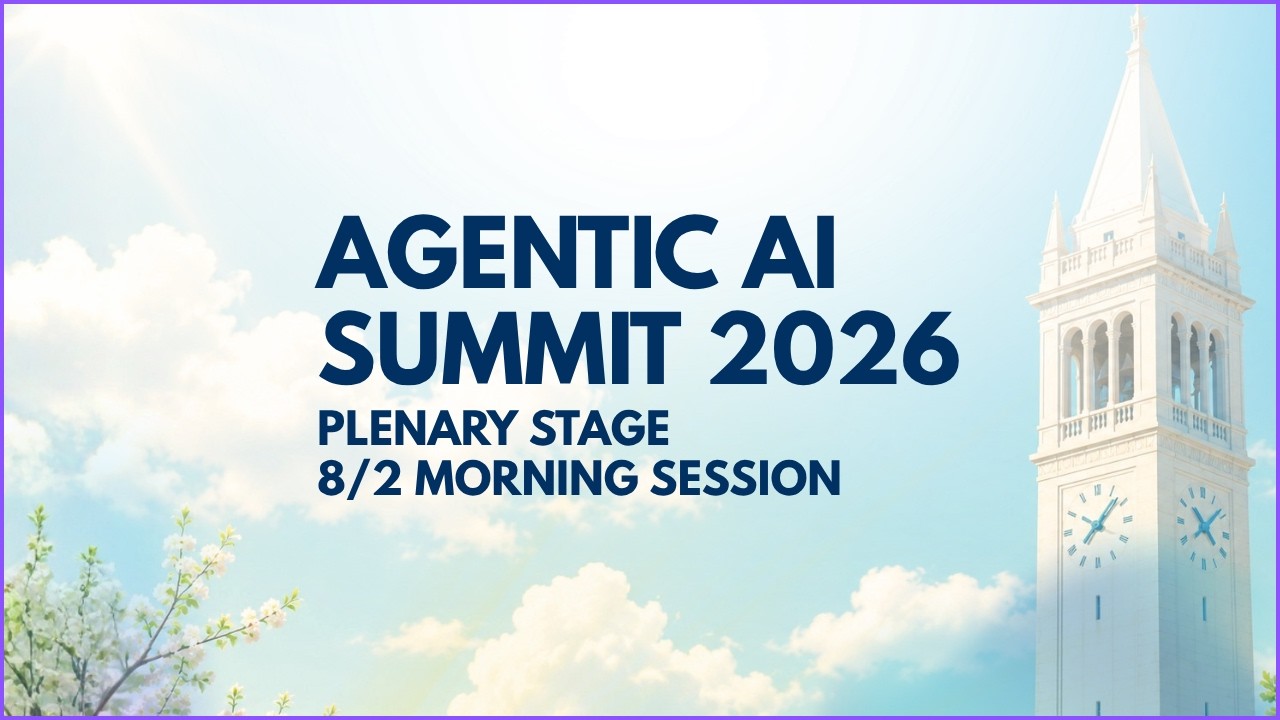 AGENTIC AI SUMMIT 2026
PLENARY STAGE
8/2 MORNING SESSION